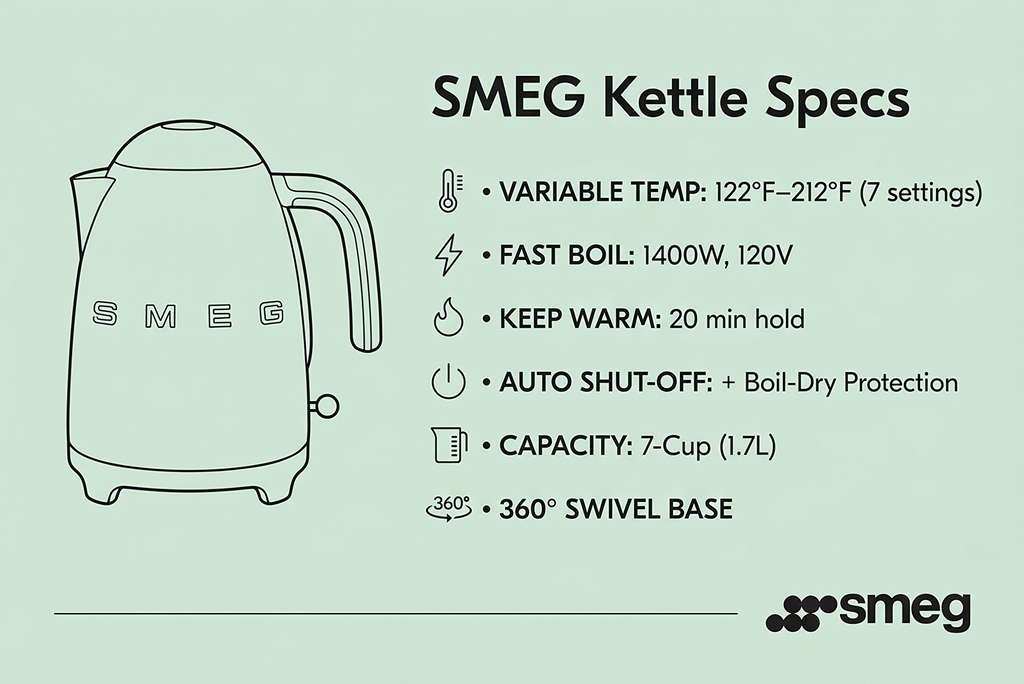 SMEG

SMEG Kettle Specs

• VARIABLE TEMP: 122°F–212°F (7 settings)

• FAST BOIL: 1400W, 120V

• KEEP WARM: 20 min hold

• AUTO SHUT-OFF: + Boil-Dry Protection

• CAPACITY: 7-Cup (1.7L)

360°

• 360° SWIVEL BASE

smeg